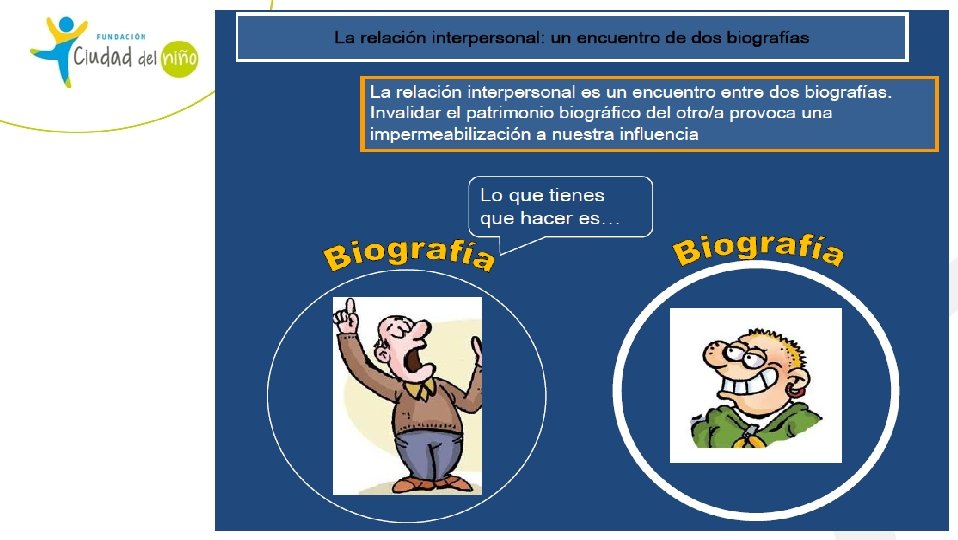 FUNDACIÓN
Ciudad del niño

La relación interpersonal: un encuentro de dos biografías

La relación interpersonal es un encuentro entre dos biografías. Invalidar el patrimonio biográfico del otro/a provoca una impermeabilización a nuestra influencia

Lo que tienes que hacer es...

Biografía

Biografía